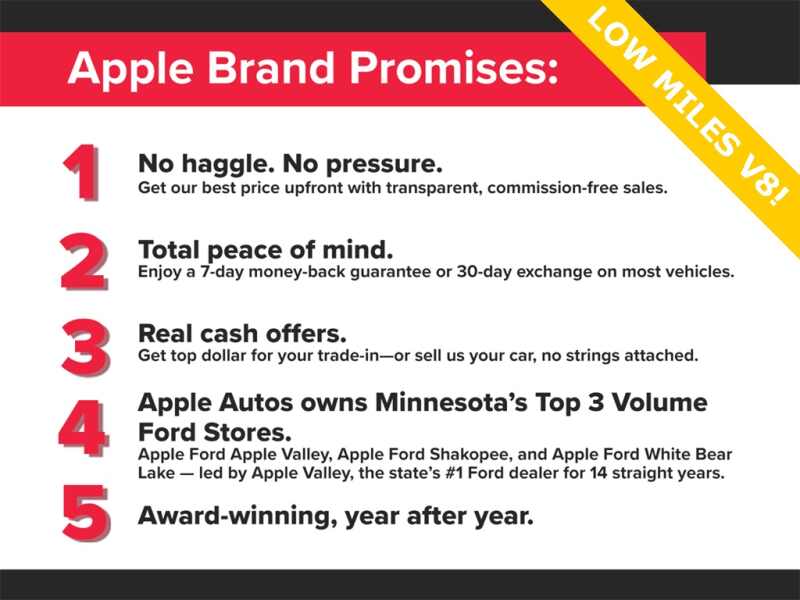 Apple Brand Promises:

LOW MILES V8!

1 No haggle. No pressure.
Get our best price upfront with transparent, commission-free sales.

2 Total peace of mind.
Enjoy a 7-day money-back guarantee or 30-day exchange on most vehicles.

3 Real cash offers.
Get top dollar for your trade-in—or sell us your car, no strings attached.

4 Apple Autos owns Minnesota's Top 3 Volume Ford Stores.
Apple Ford Apple Valley, Apple Ford Shakopee, and Apple Ford White Bear Lake — led by Apple Valley, the state's #1 Ford dealer for 14 straight years.

5 Award-winning, year after year.